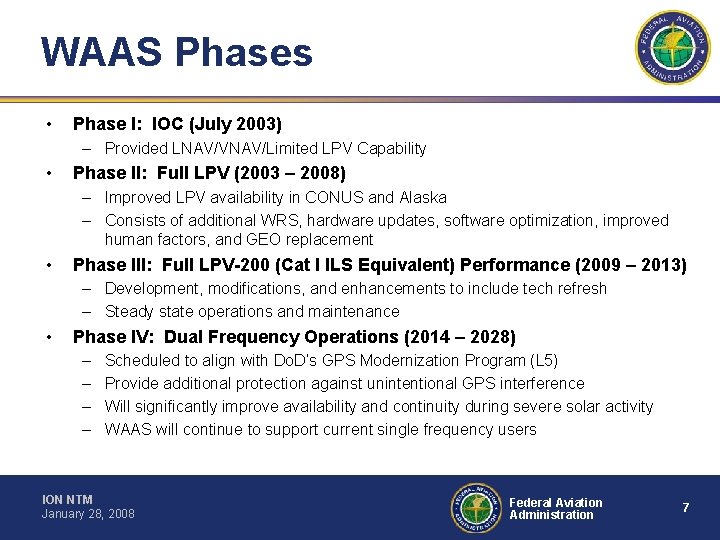 WAAS Phases

FEDERAL AVIATION ADMINISTRATION

• Phase I: IOC (July 2003)
– Provided LNAV/VNAV/Limited LPV Capability
• Phase II: Full LPV (2003 – 2008)
– Improved LPV availability in CONUS and Alaska
– Consists of additional WRS, hardware updates, software optimization, improved human factors, and GEO replacement
• Phase III: Full LPV-200 (Cat I ILS Equivalent) Performance (2009 – 2013)
– Development, modifications, and enhancements to include tech refresh
– Steady state operations and maintenance
• Phase IV: Dual Frequency Operations (2014 – 2028)
– Scheduled to align with DoD's GPS Modernization Program (L5)
– Provide additional protection against unintentional GPS interference
– Will significantly improve availability and continuity during severe solar activity
– WAAS will continue to support current single frequency users

ION NTM
January 28, 2008

FEDERAL AVIATION ADMINISTRATION
Federal Aviation Administration

7